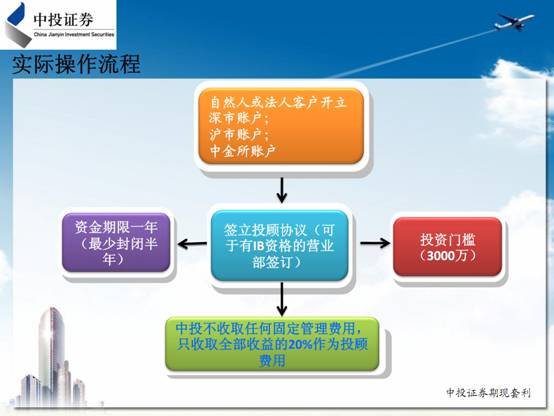 中投证券
China Jianyin Investment Securities

实际操作流程

自然人或法人客户开立
深市账户；
沪市账户；
中金所账户

资金期限一年（最少封闭半年）

签立投顾协议（可于有IB资格的营业部签订）

投资门槛（3000万）

中投不收取任何固定管理费用，只收取全部收益的20%作为投顾费用

中投证券期现套利